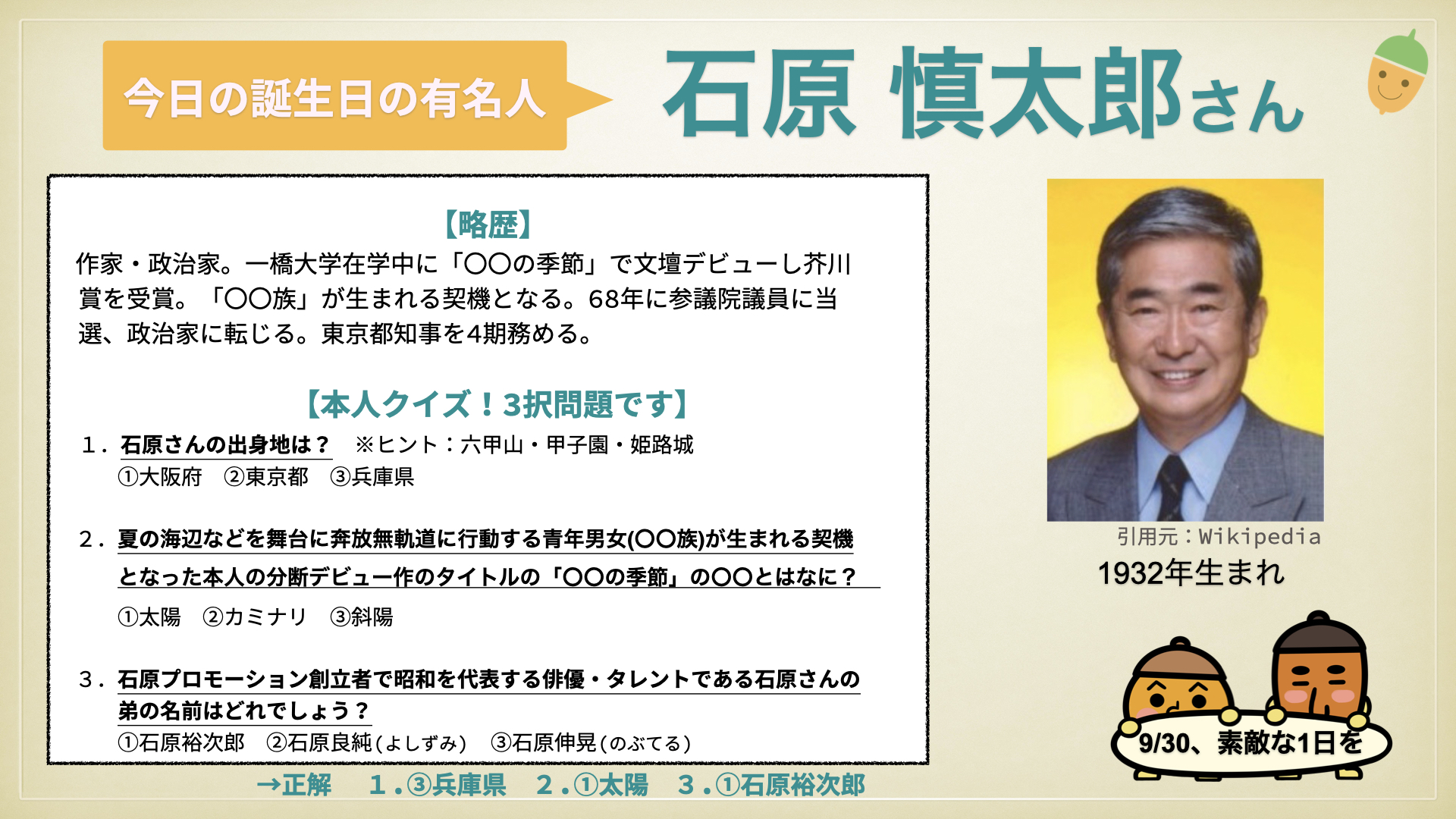 今日の誕生日の有名人

石原 慎太郎さん

【略歴】
作家・政治家。一橋大学在学中に「〇〇の季節」で文壇デビューし芥川賞を受賞。「〇〇族」が生まれる契機となる。68年に参議院議員に当選、政治家に転じる。東京都知事を4期務める。

【本人クイズ！3択問題です】

1．石原さんの出身地は？　※ヒント：六甲山・甲子園・姫路城
①大阪府　②東京都　③兵庫県

2．夏の海辺などを舞台に奔放無軌道に行動する青年男女(〇〇族)が生まれる契機となった本人の分断デビュー作のタイトルの「〇〇の季節」の〇〇とはなに？
①太陽　②カミナリ　③斜陽

3．石原プロモーション創立者で昭和を代表する俳優・タレントである石原さんの弟の名前はどれでしょう？
①石原裕次郎　②石原良純(よしずみ)　③石原伸晃(のぶてる)

→正解　1．③兵庫県　2．①太陽　3．①石原裕次郎

引用元：Wikipedia
1932年生まれ

9/30、素敵な1日を